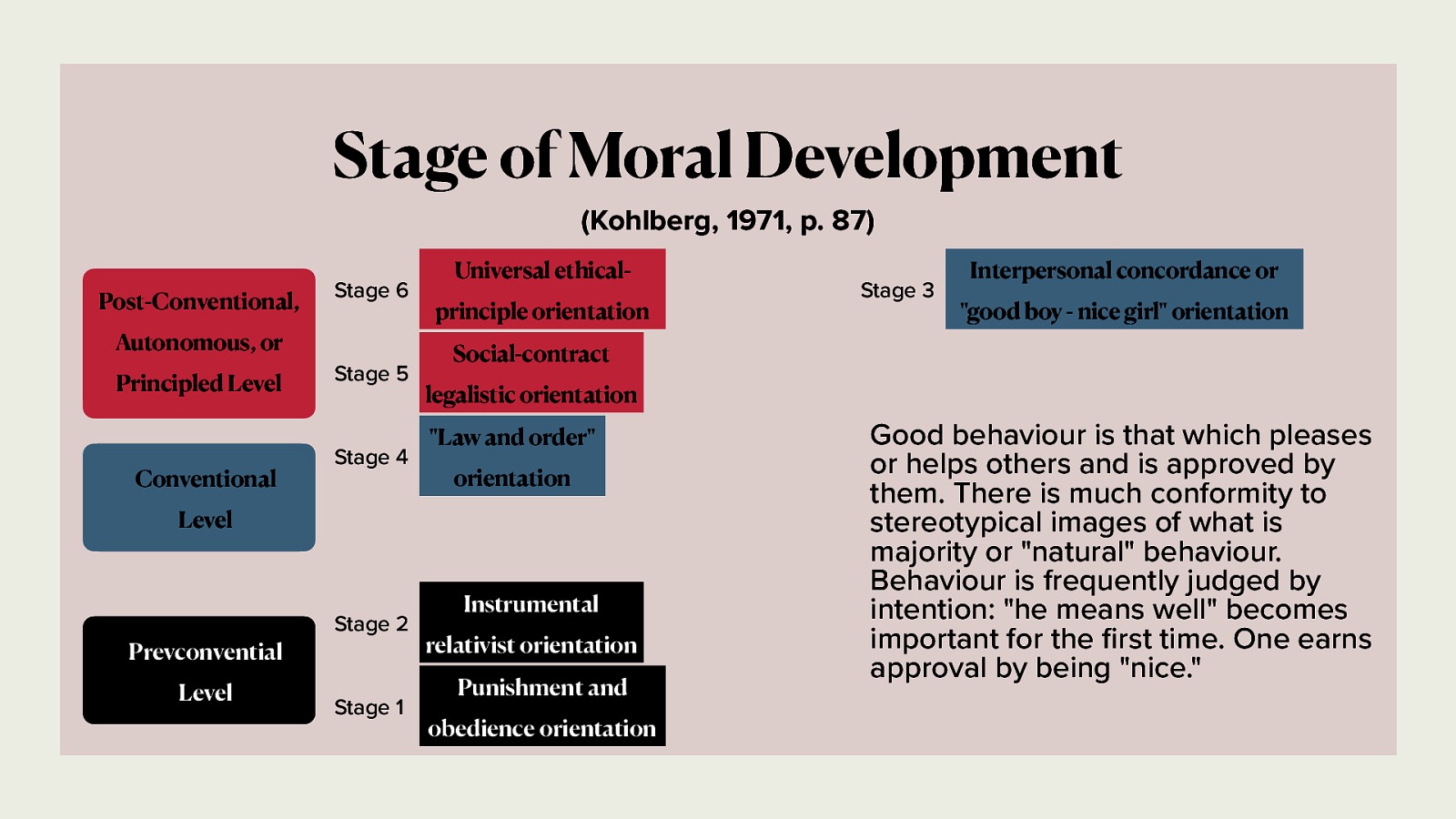 Stage of Moral Development

(Kohlberg, 1971, p. 87)

Post-Conventional, Autonomous, or Principled Level

Stage 6

Universal ethical-principle orientation

Stage 5

Social-contract legalistic orientation

Conventional Level

Stage 4

"Law and order" orientation

Prevconvential Level

Stage 2

Instrumental relativist orientation

Stage 1

Punishment and obedience orientation

Stage 3

Interpersonal concordance or "good boy - nice girl" orientation

Good behaviour is that which pleases or helps others and is approved by them. There is much conformity to stereotypical images of what is majority or "natural" behaviour. Behaviour is frequently judged by intention: "he means well" becomes important for the first time. One earns approval by being "nice."